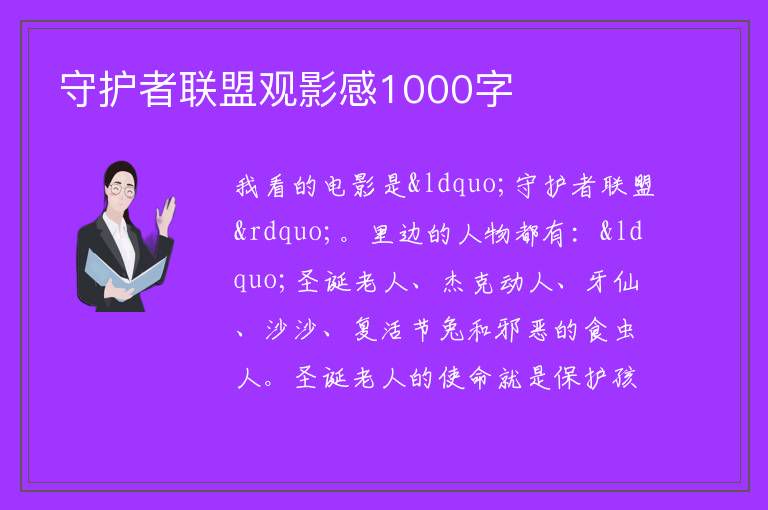 守护者联盟观影感1000字

我看的电影是&ldquo;守护者联盟&rdquo;。里边的人物都有：&ldquo;圣诞老人、杰克动人、牙仙、沙沙、复活节兔和邪恶的食虫人。圣诞老人的使命就是保护孩